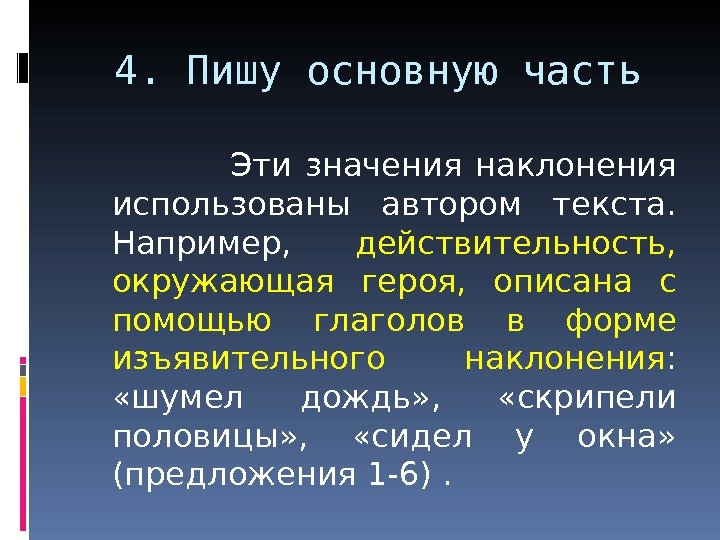 4. Пишу основную часть

Эти значения наклонения использованы автором текста. Например, действительность, окружающая героя, описана с помощью глаголов в форме изъявительного наклонения: «шумел дождь», «скрипели половицы», «сидел у окна» (предложения 1-6) .